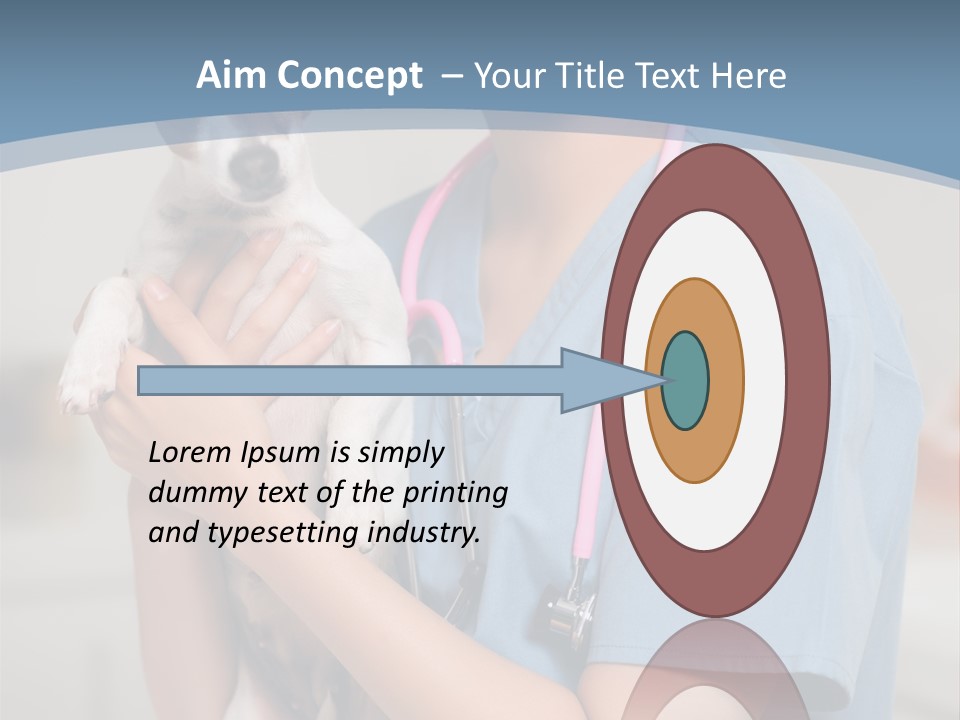 Aim Concept – Your Title Text Here

Lorem Ipsum is simply dummy text of the printing and typesetting industry.